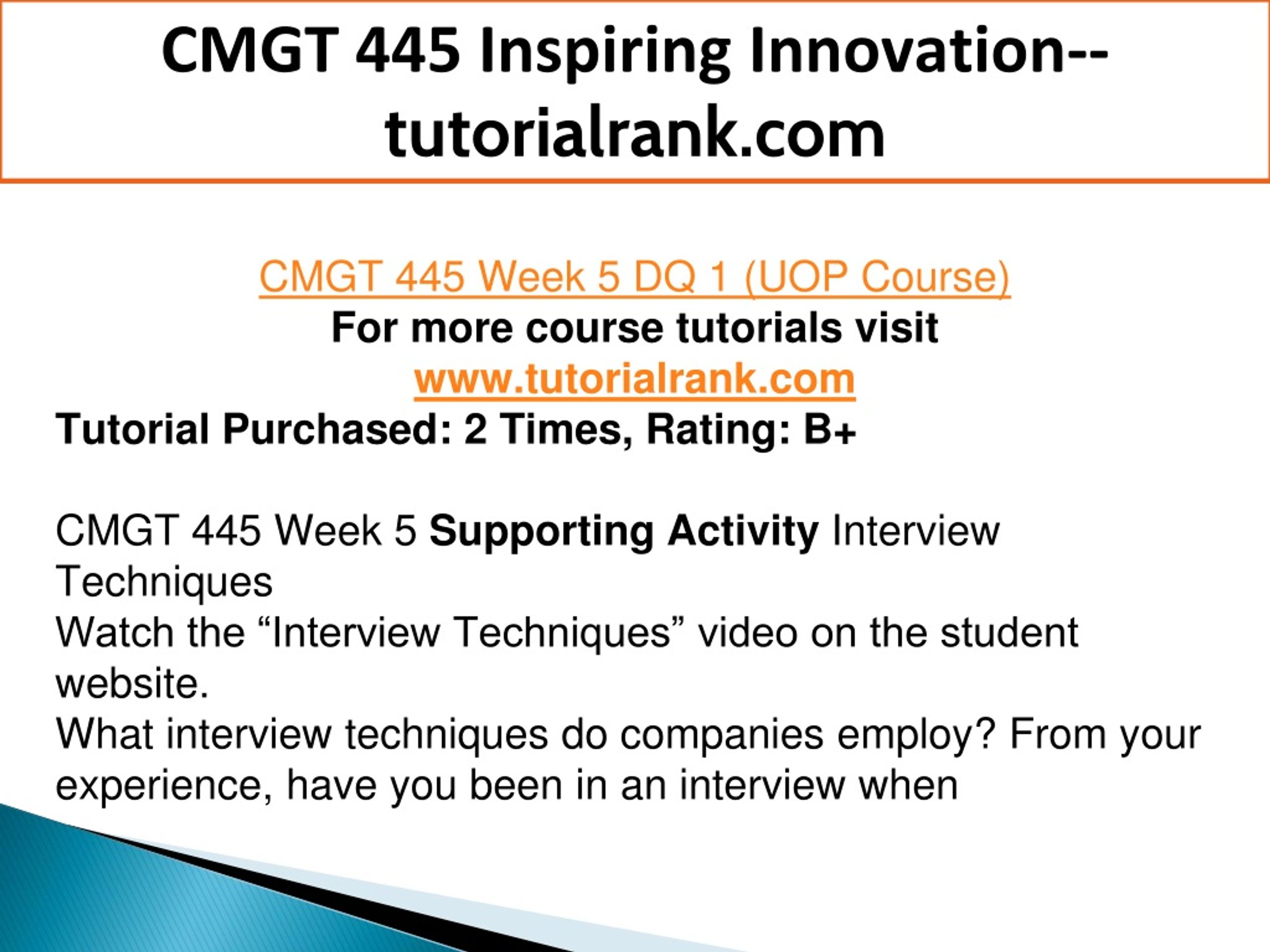 CMGT 445 Inspiring Innovation--tutorialrank.com

CMGT 445 Week 5 DQ 1 (UOP Course)
For more course tutorials visit
www.tutorialrank.com
Tutorial Purchased: 2 Times, Rating: B+

CMGT 445 Week 5 Supporting Activity Interview Techniques
Watch the “Interview Techniques” video on the student website.
What interview techniques do companies employ? From your experience, have you been in an interview when